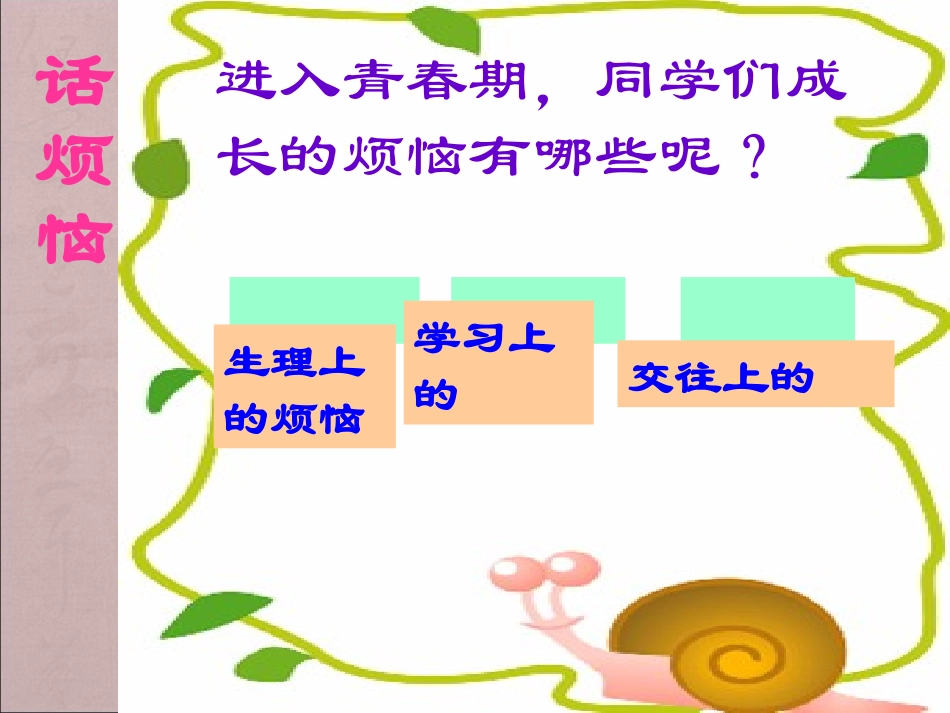 话烦恼

进入青春期，同学们成长的烦恼有哪些呢？

生理上的烦恼

学习上的

交往上的